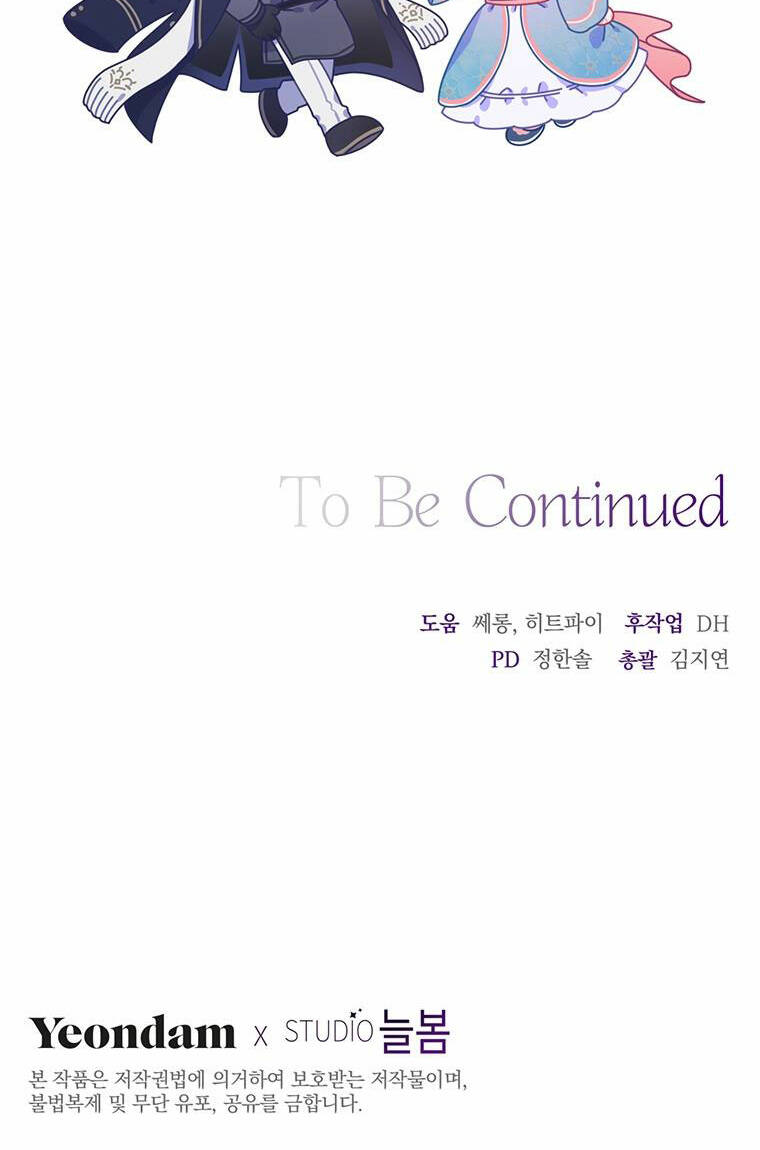 To Be Continued

도움 쎄롱, 히트파이 후작업 DH
PD 정한솔 총괄 김지연

Yeondam x STUDIO 늘봄
본 작품은 저작권법에 의거하여 보호받는 저작물이며, 불법복제 및 무단 유포, 공유를 금합니다.